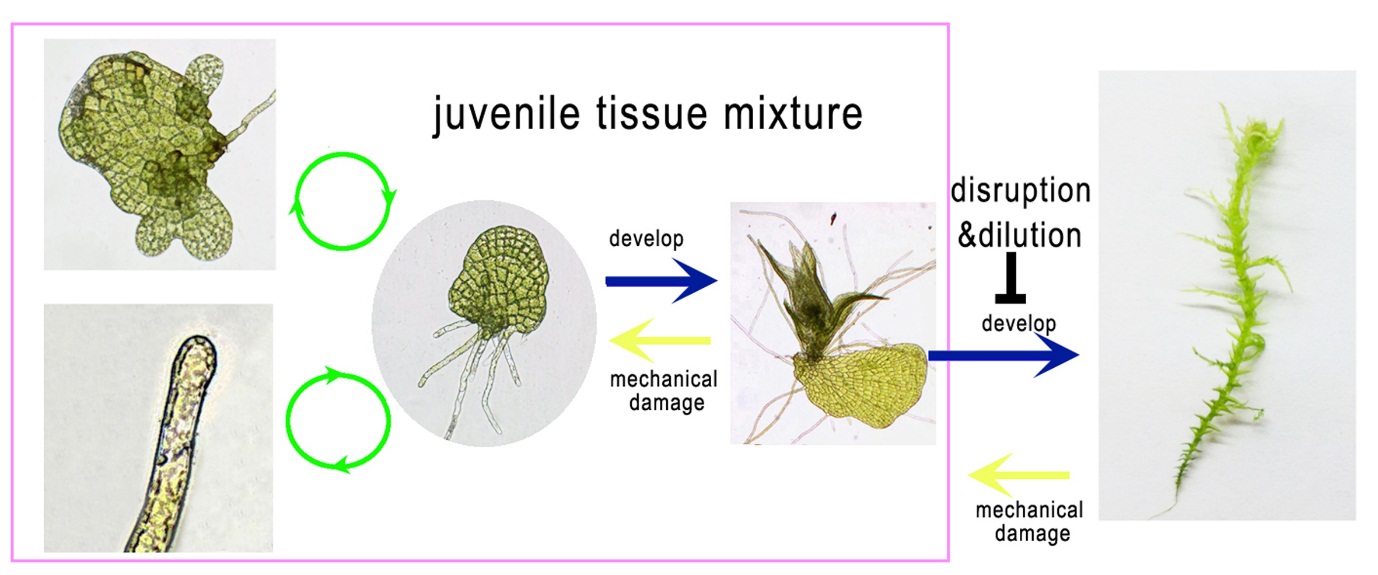 juvenile tissue mixture

develop

mechanical damage

disruption &dilution

develop

mechanical damage